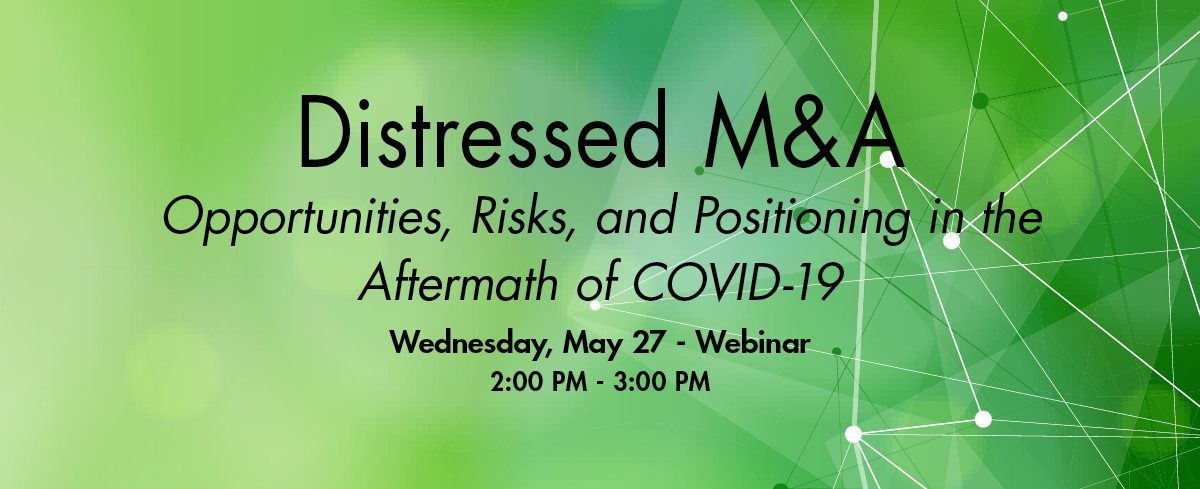 Distressed M&A

Opportunities, Risks, and Positioning in the Aftermath of COVID-19

Wednesday, May 27 - Webinar
2:00 PM - 3:00 PM